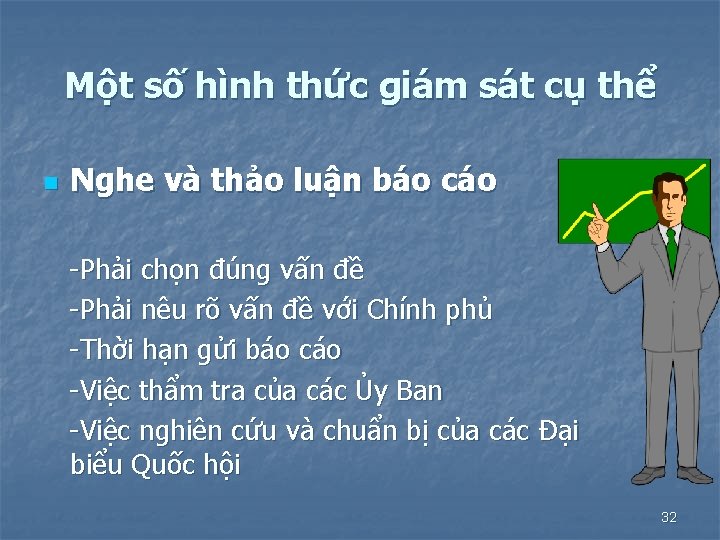 Một số hình thức giám sát cụ thể

Nghe và thảo luận báo cáo

-Phải chọn đúng vấn đề
-Phải nêu rõ vấn đề với Chính phủ
-Thời hạn gửi báo cáo
-Việc thẩm tra của các Ủy Ban
-Việc nghiên cứu và chuẩn bị của các Đại biểu Quốc hội

32